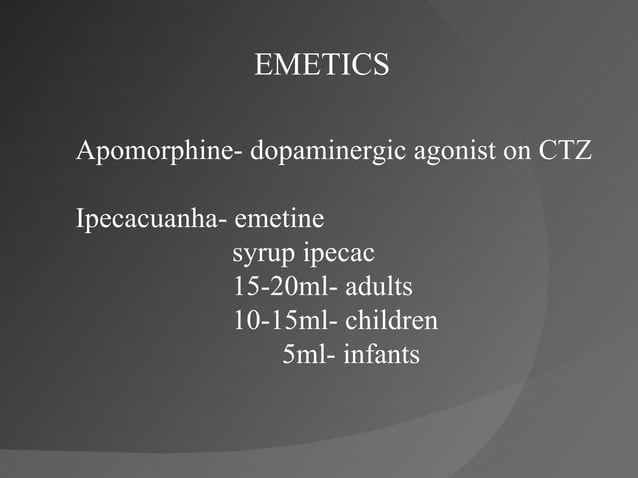 EMETICS

Apomorphine- dopaminergic agonist on CTZ

Ipecacuanha- emetine
syrup ipecac
15-20ml- adults
10-15ml- children
5ml- infants